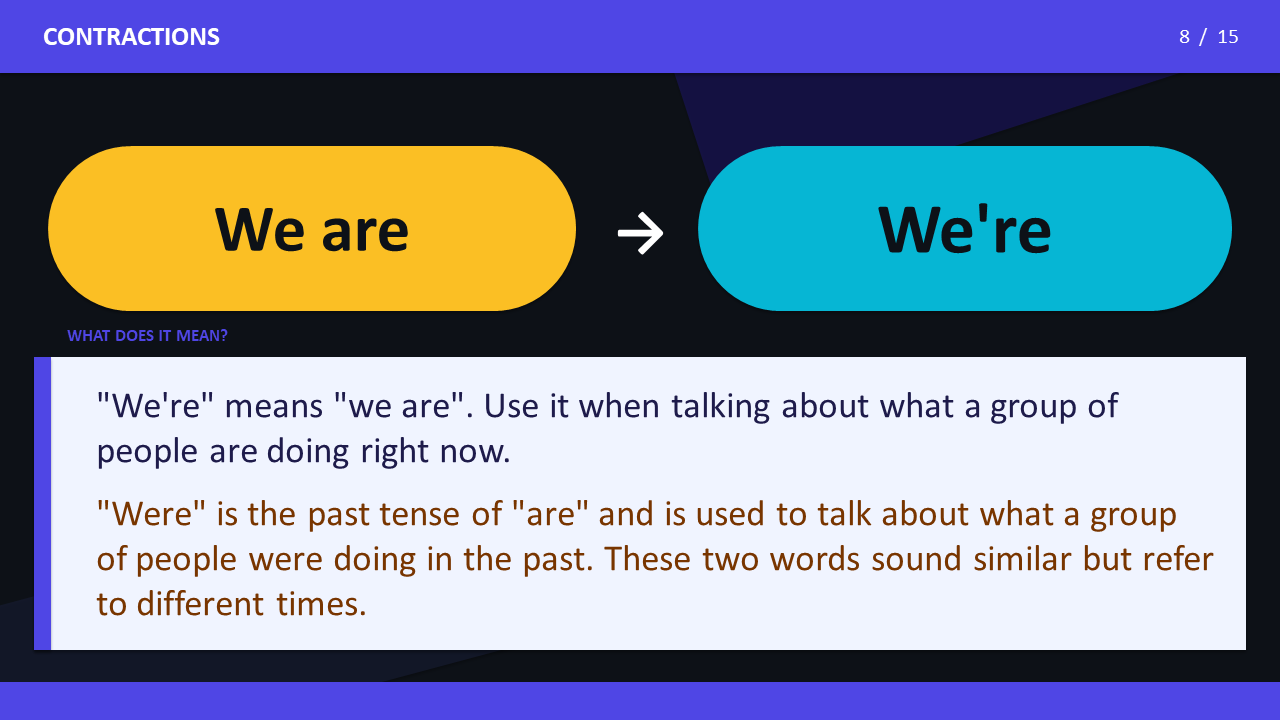 CONTRACTIONS

8 / 15

We are

→

We're

WHAT DOES IT MEAN?

"We're" means "we are". Use it when talking about what a group of people are doing right now.

"Were" is the past tense of "are" and is used to talk about what a group of people were doing in the past. These two words sound similar but refer to different times.